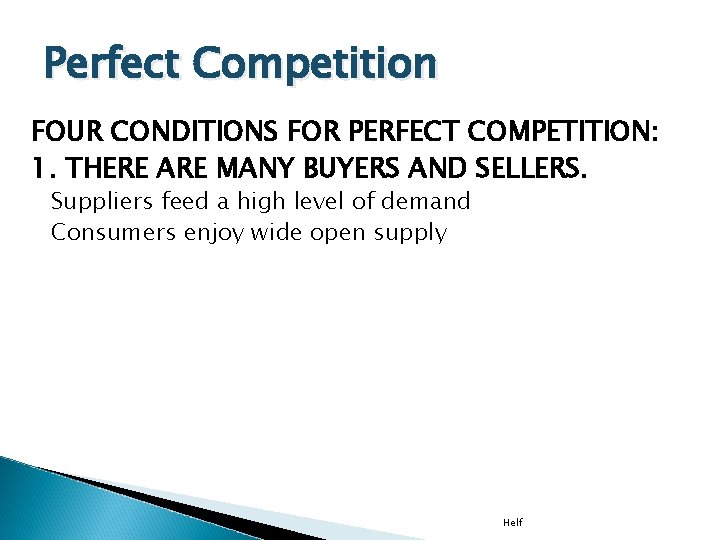 Perfect Competition

FOUR CONDITIONS FOR PERFECT COMPETITION:
1. THERE ARE MANY BUYERS AND SELLERS.

Suppliers feed a high level of demand
Consumers enjoy wide open supply

Helf